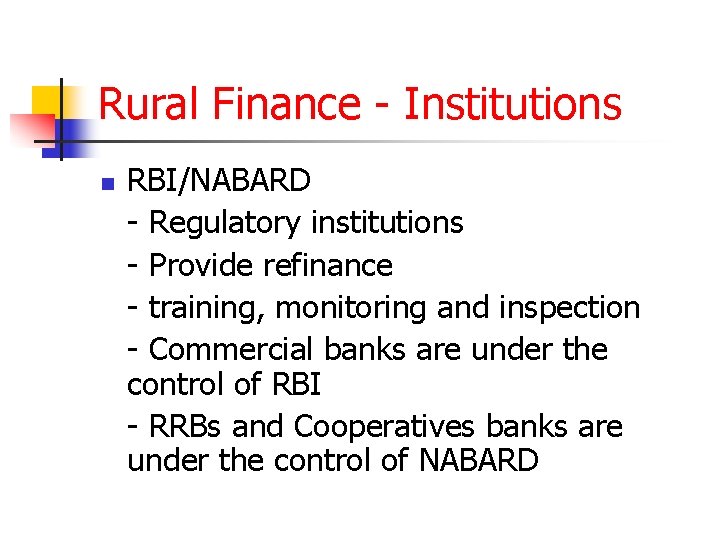 Rural Finance - Institutions

RBI/NABARD

- Regulatory institutions

- Provide refinance

- training, monitoring and inspection

- Commercial banks are under the control of RBI

- RRBs and Cooperatives banks are under the control of NABARD